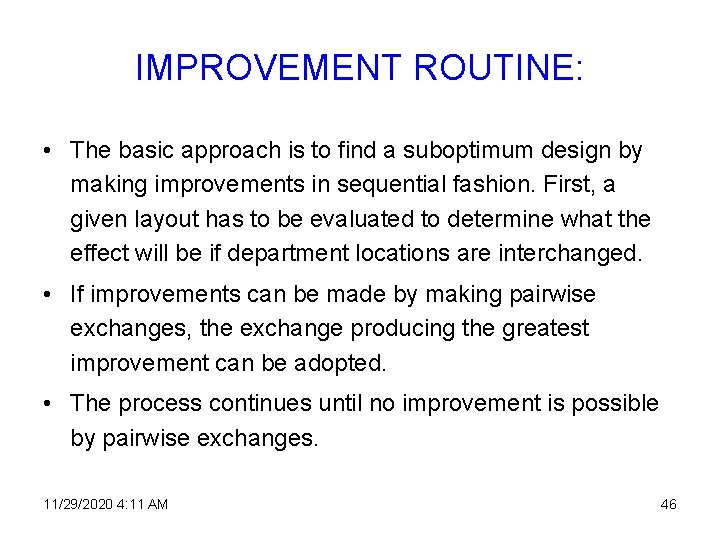 IMPROVEMENT ROUTINE:

• The basic approach is to find a suboptimum design by making improvements in sequential fashion. First, a given layout has to be evaluated to determine what the effect will be if department locations are interchanged.

• If improvements can be made by making pairwise exchanges, the exchange producing the greatest improvement can be adopted.

• The process continues until no improvement is possible by pairwise exchanges.

11/29/2020 4:11 AM

46